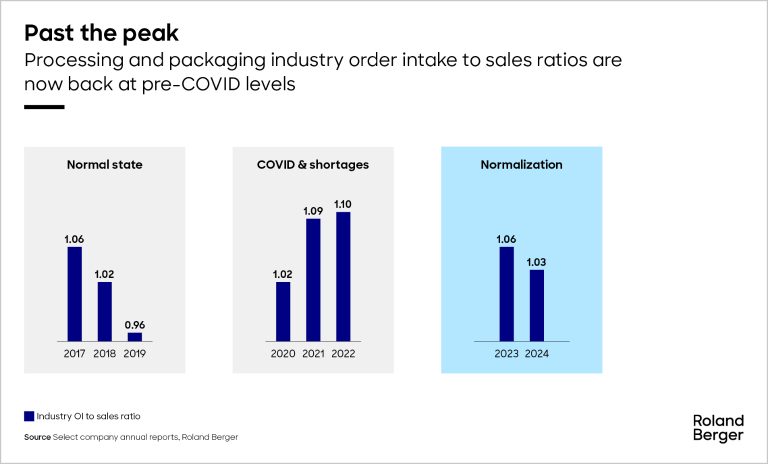 Past the peak

Processing and packaging industry order intake to sales ratios are now back at pre-COVID levels

Normal state

1.06
1.02
0.96
2017 2018 2019

COVID & shortages

1.02
1.09
1.10
2020 2021 2022

Normalization

1.06
1.03
2023 2024

Industry OI to sales ratio

Source Select company annual reports, Roland Berger

Roland Berger